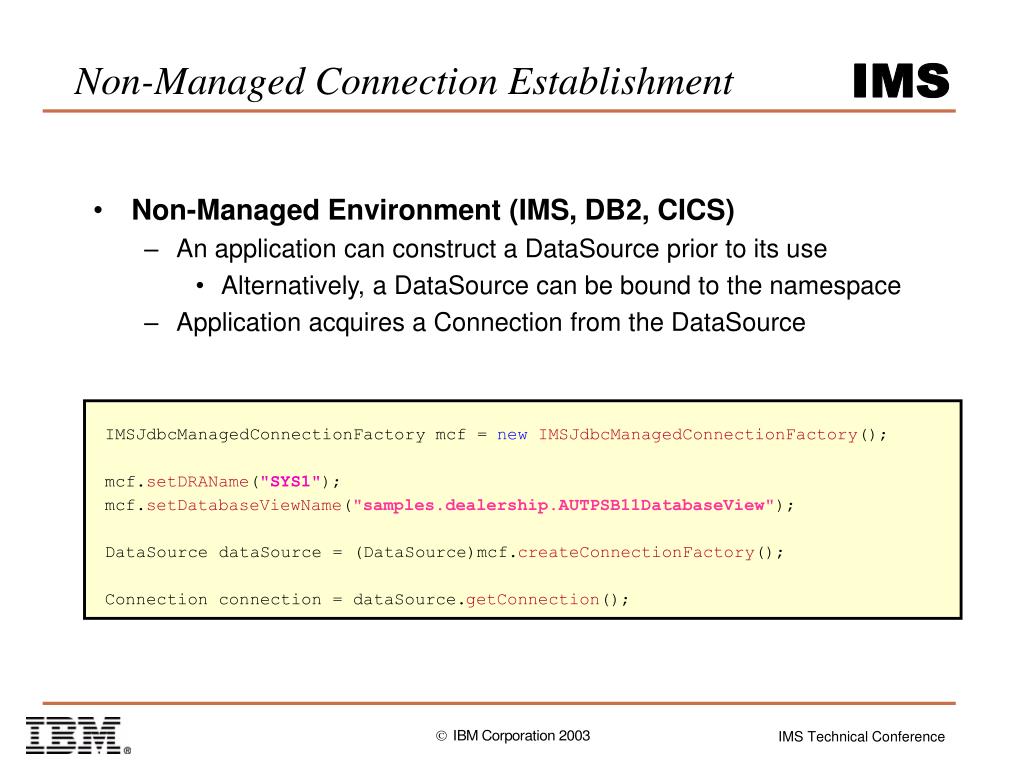 Non-Managed Connection Establishment

IMS

• Non-Managed Environment (IMS, DB2, CICS)
– An application can construct a DataSource prior to its use
• Alternatively, a DataSource can be bound to the namespace
– Application acquires a Connection from the DataSource

IMSJdbcManagedConnectionFactory mcf = new IMSJdbcManagedConnectionFactory();

mcf.setDRAName("SYS1");
mcf.setDatabaseViewName("samples.dealership.AUTPSB11DatabaseView");

DataSource dataSource = (DataSource)mcf.createConnectionFactory();

Connection connection = dataSource.getConnection();

IBM®

© IBM Corporation 2003

IMS Technical Conference